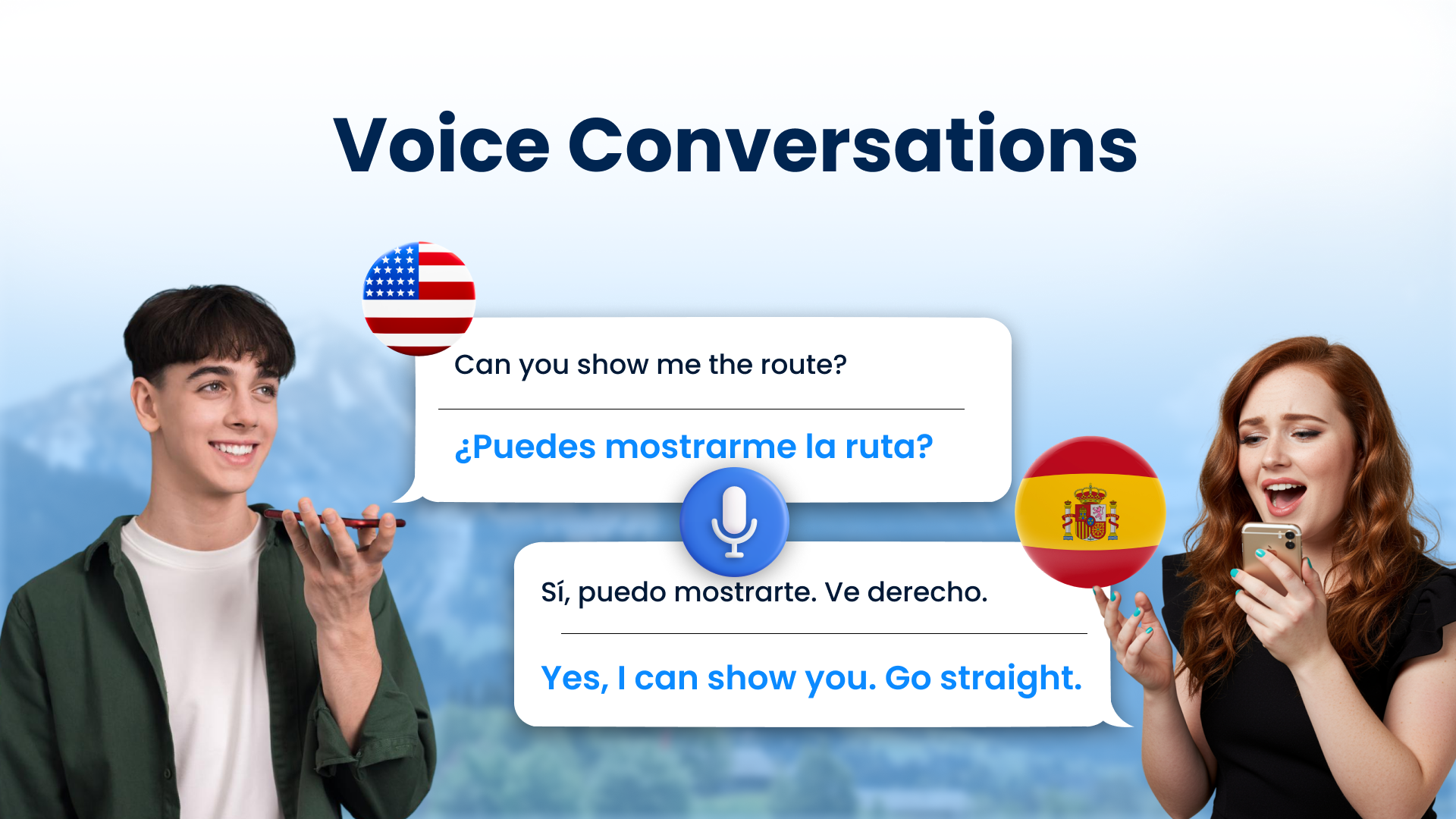 Voice Conversations

Can you show me the route?

¿Puedes mostrarme la ruta?

Sí, puedo mostrarte. Ve derecho.

Yes, I can show you. Go straight.